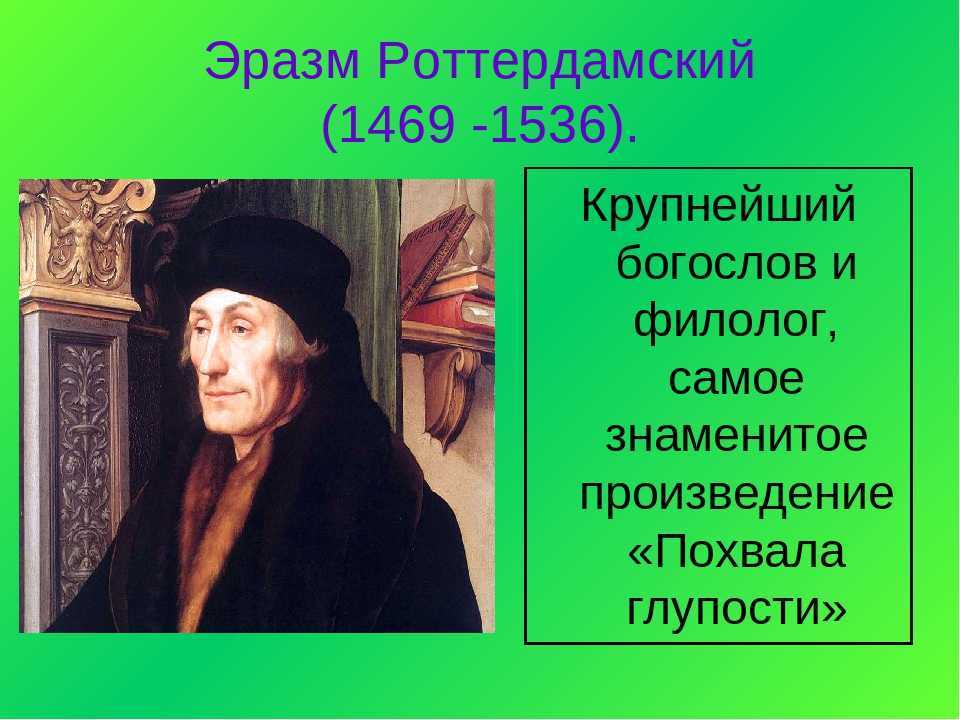 Эразм Роттердамский (1469 -1536).

Крупнейший богослов и филолог, самое знаменитое произведение «Похвала глупости»